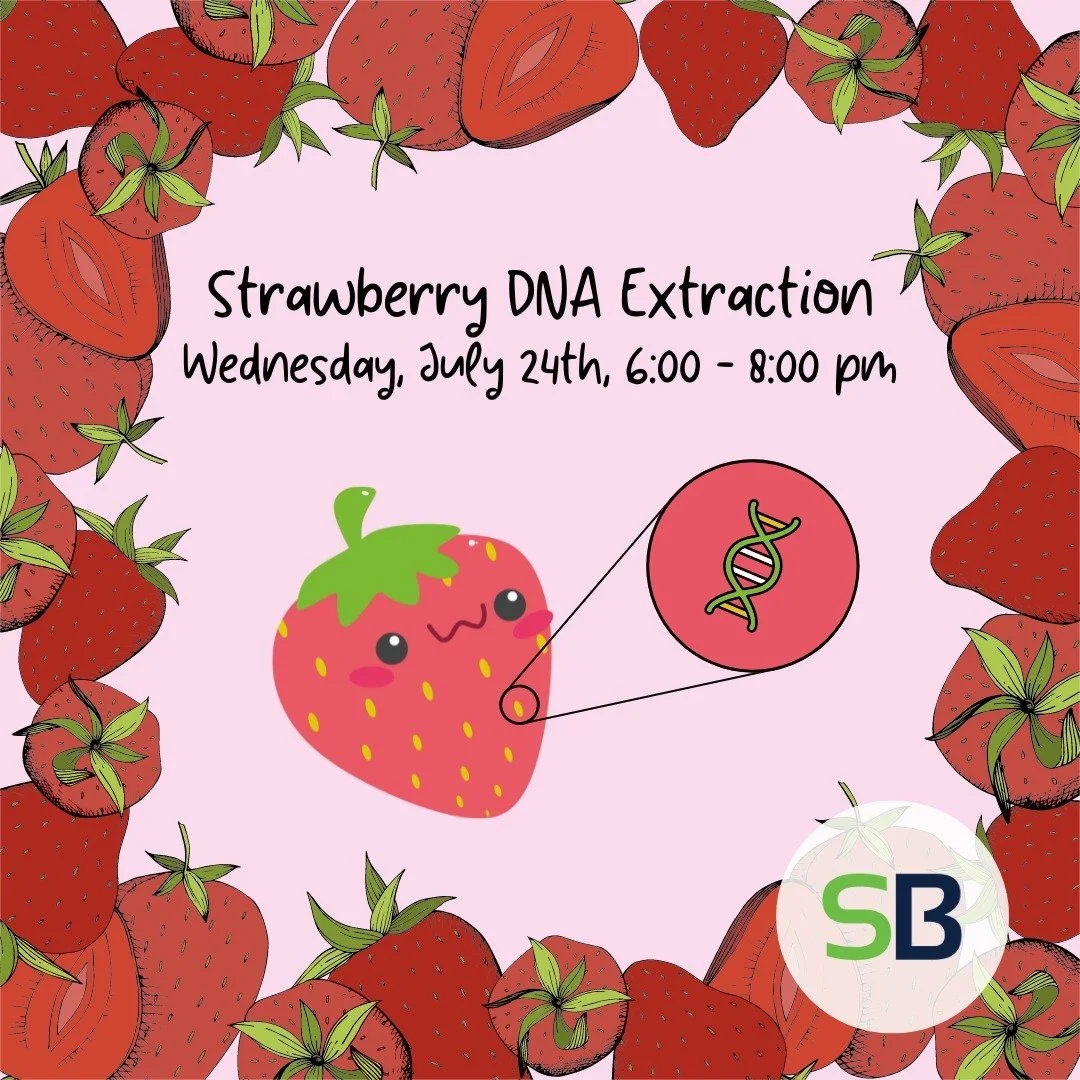 Strawberry DNA Extraction
Wednesday, July 24th, 6:00 - 8:00 pm

SB